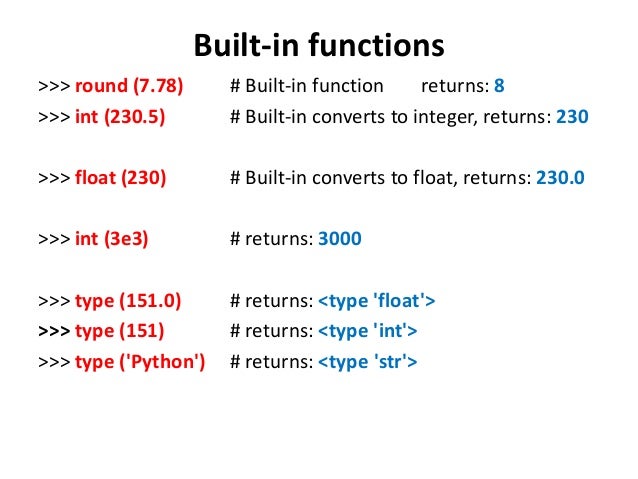 Built-in functions

>>> round (7.78) # Built-in function returns: 8
>>> int (230.5) # Built-in converts to integer, returns: 230

>>> float (230) # Built-in converts to float, returns: 230.0

>>> int (3e3) # returns: 3000

>>> type (151.0) # returns: <type 'float'>
>>> type (151) # returns: <type 'int'>
>>> type ('Python') # returns: <type 'str'>